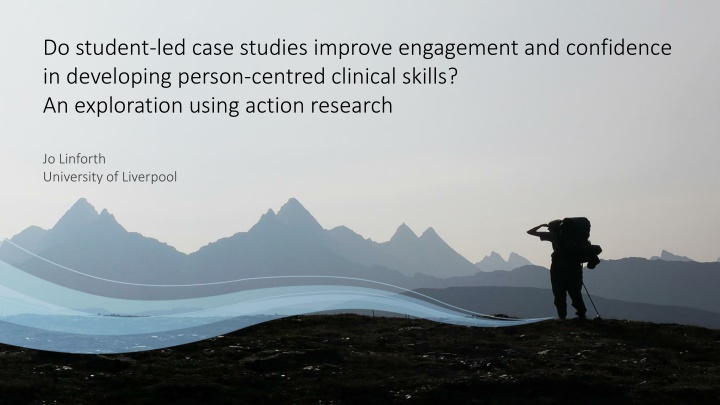 Do student-led case studies improve engagement and confidence in developing person-centred clinical skills?
An exploration using action research

Jo Linforth
University of Liverpool